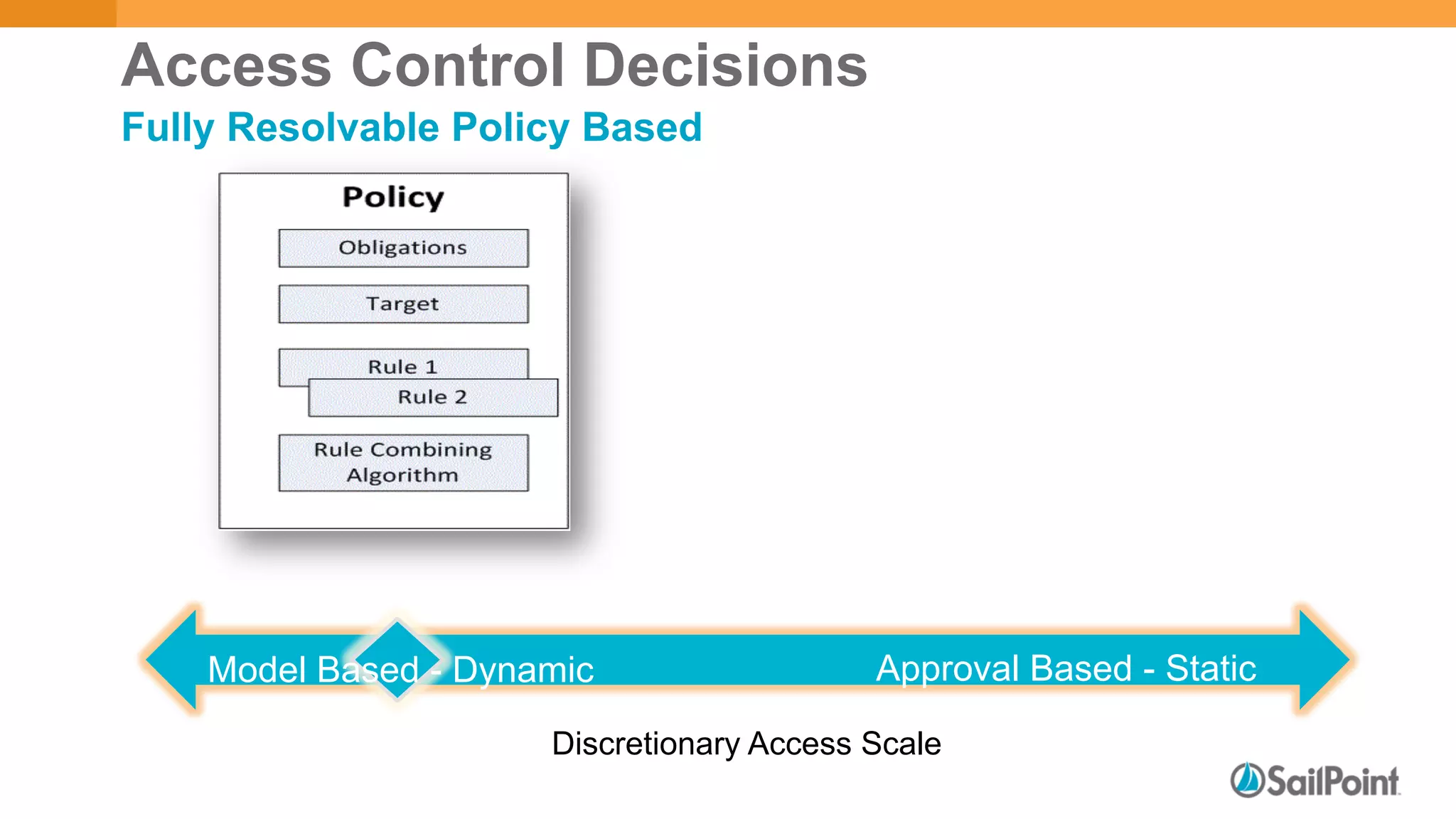 Access Control Decisions

Fully Resolvable Policy Based

Policy

Obligations

Target

Rule 1

Rule 2

Rule Combining Algorithm

Model Based - Dynamic

Approval Based - Static

Discretionary Access Scale

SailPoint